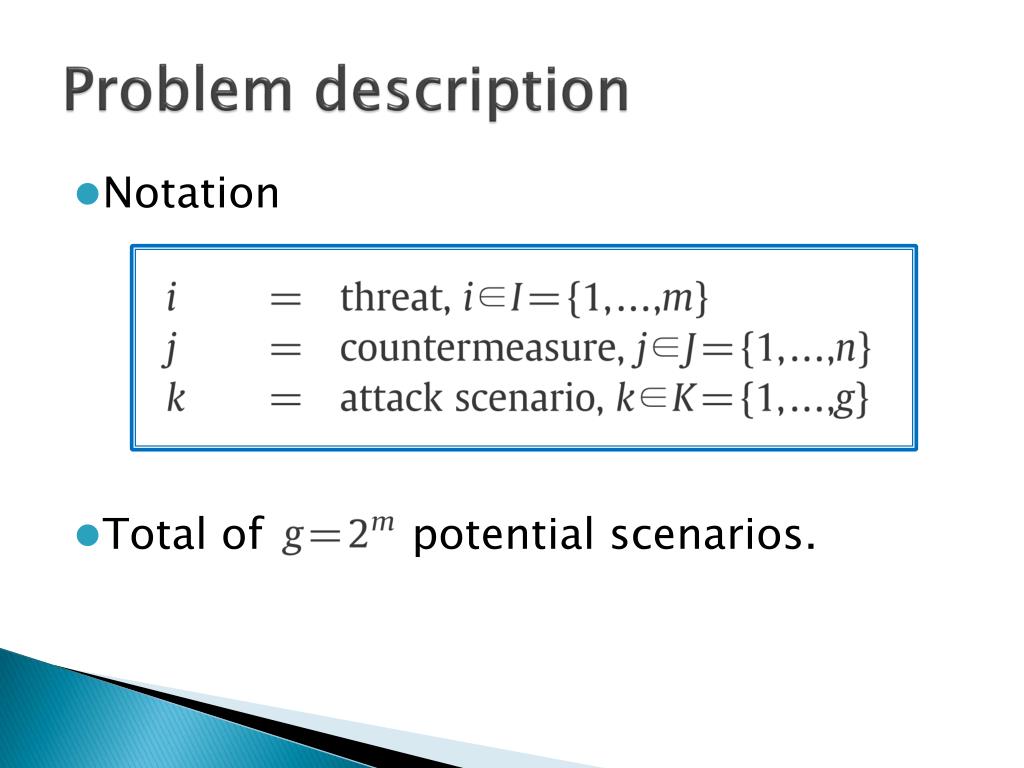 Problem description

Notation

$i$ = threat, $i \in I = \{1,\ldots,m\}$
$j$ = countermeasure, $j \in J = \{1,\ldots,n\}$
$k$ = attack scenario, $k \in K = \{1,\ldots,g\}$

Total of $g = 2^m$ potential scenarios.